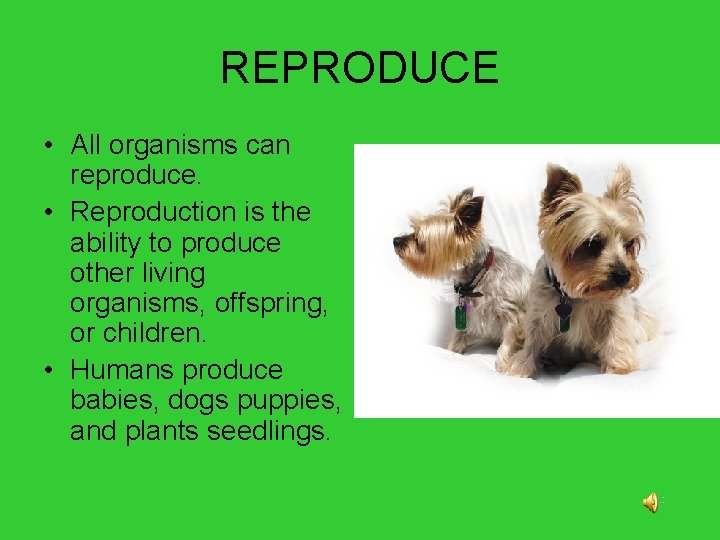 REPRODUCE

• All organisms can reproduce.
• Reproduction is the ability to produce other living organisms, offspring, or children.
• Humans produce babies, dogs puppies, and plants seedlings.